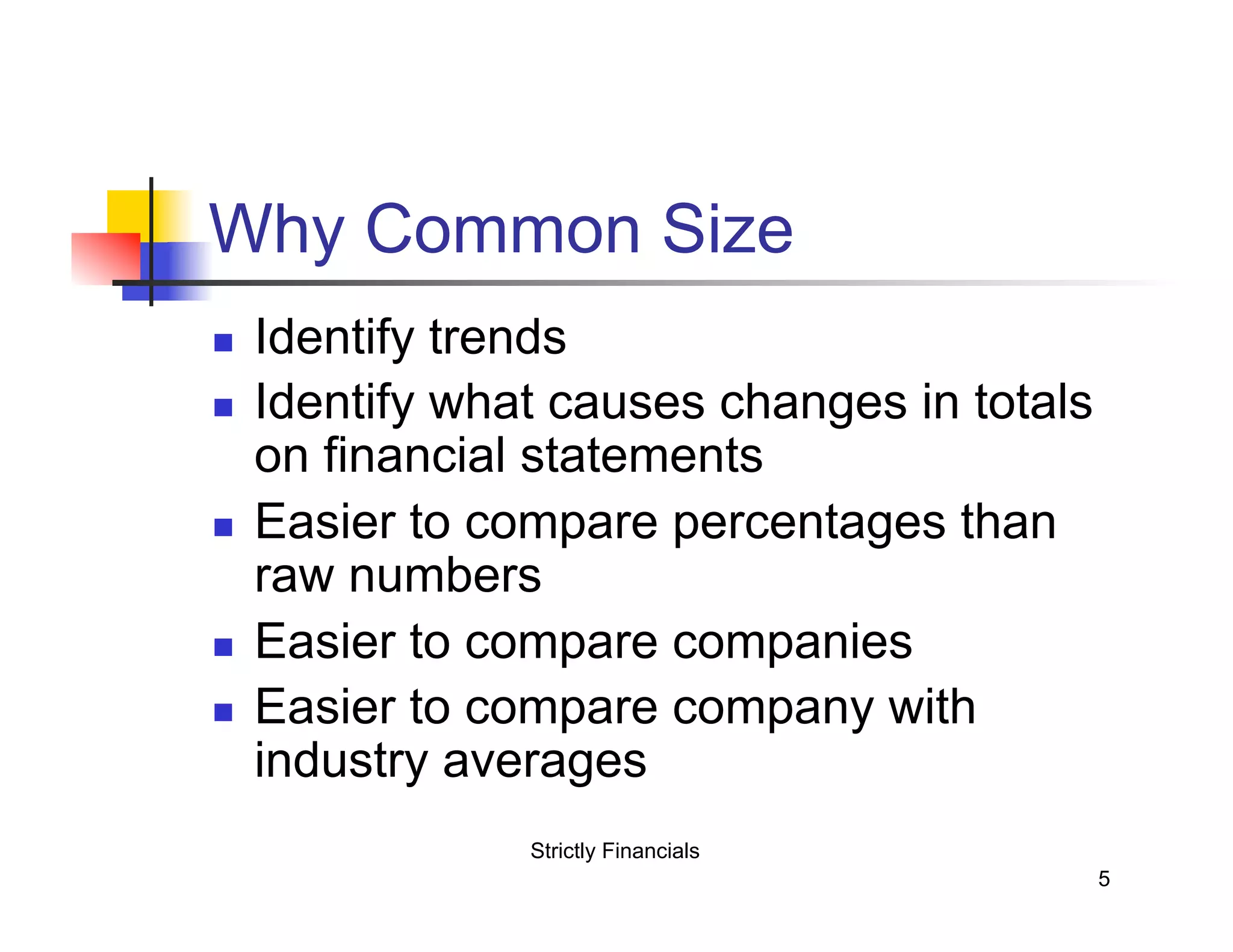 Why Common Size

- Identify trends
- Identify what causes changes in totals on financial statements
- Easier to compare percentages than raw numbers
- Easier to compare companies
- Easier to compare company with industry averages

Strictly Financials

5